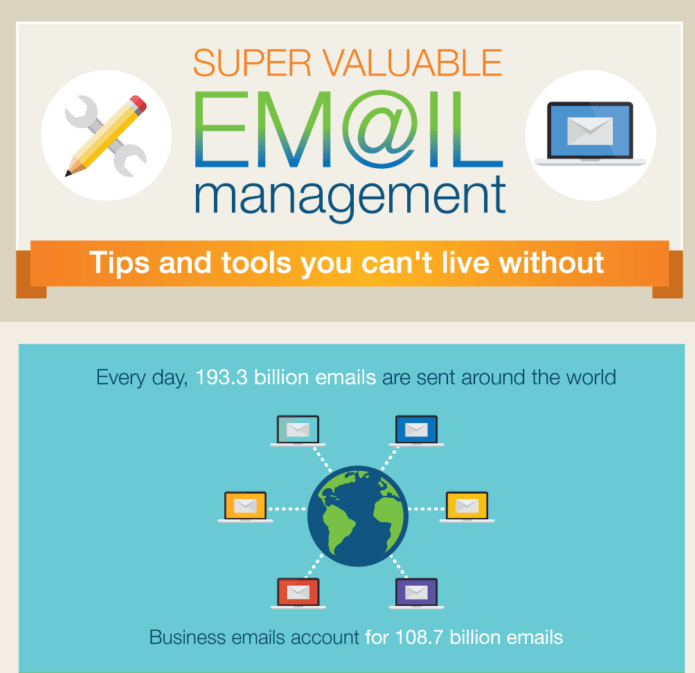 SUPER VALUABLE
EM@IL
management

Tips and tools you can't live without

Every day, 193.3 billion emails are sent around the world

Business emails account for 108.7 billion emails